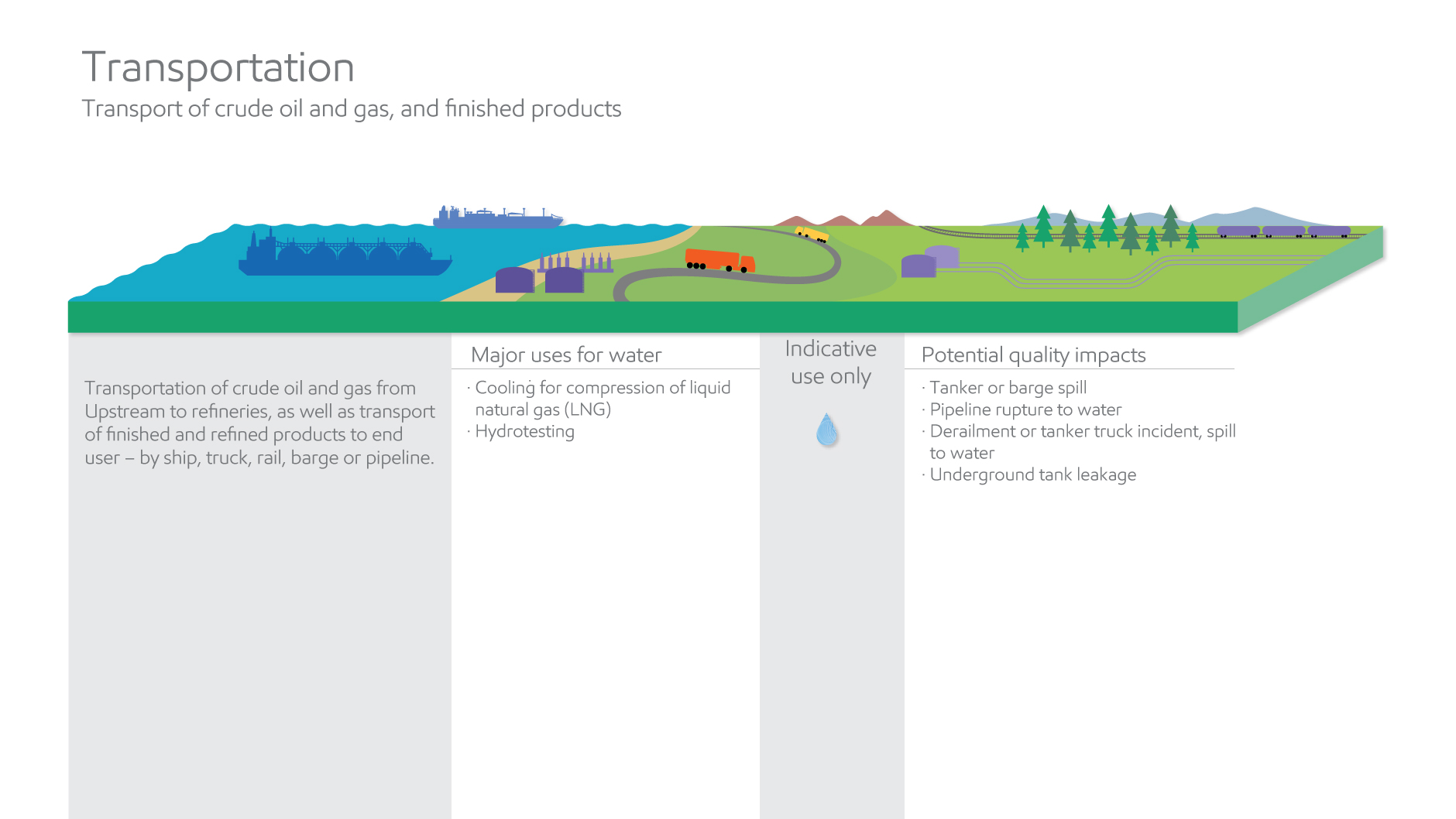 Transportation
Transport of crude oil and gas, and finished products

Transportation of crude oil and gas from Upstream to refineries, as well as transport of finished and refined products to end user – by ship, truck, rail, barge or pipeline.

Major uses for water

· Cooling for compression of liquid natural gas (LNG)
· Hydrotesting

Indicative use only

Potential quality impacts

· Tanker or barge spill
· Pipeline rupture to water
· Derailment or tanker truck incident, spill to water
· Underground tank leakage